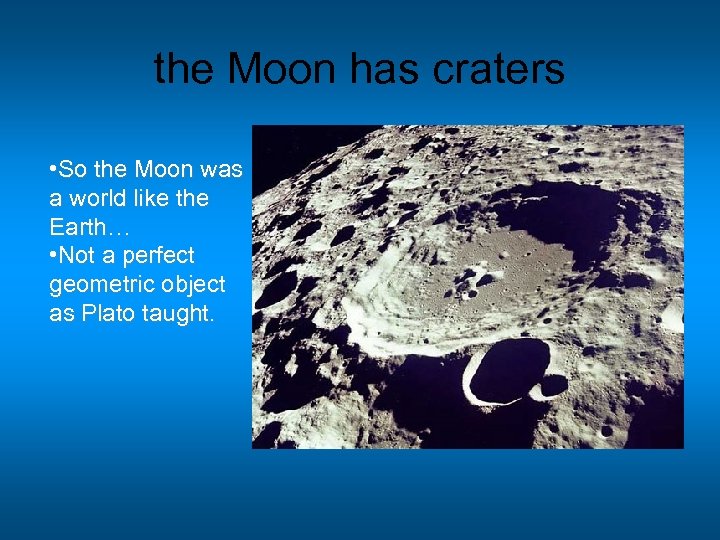 the Moon has craters

•So the Moon was a world like the Earth…
•Not a perfect geometric object as Plato taught.